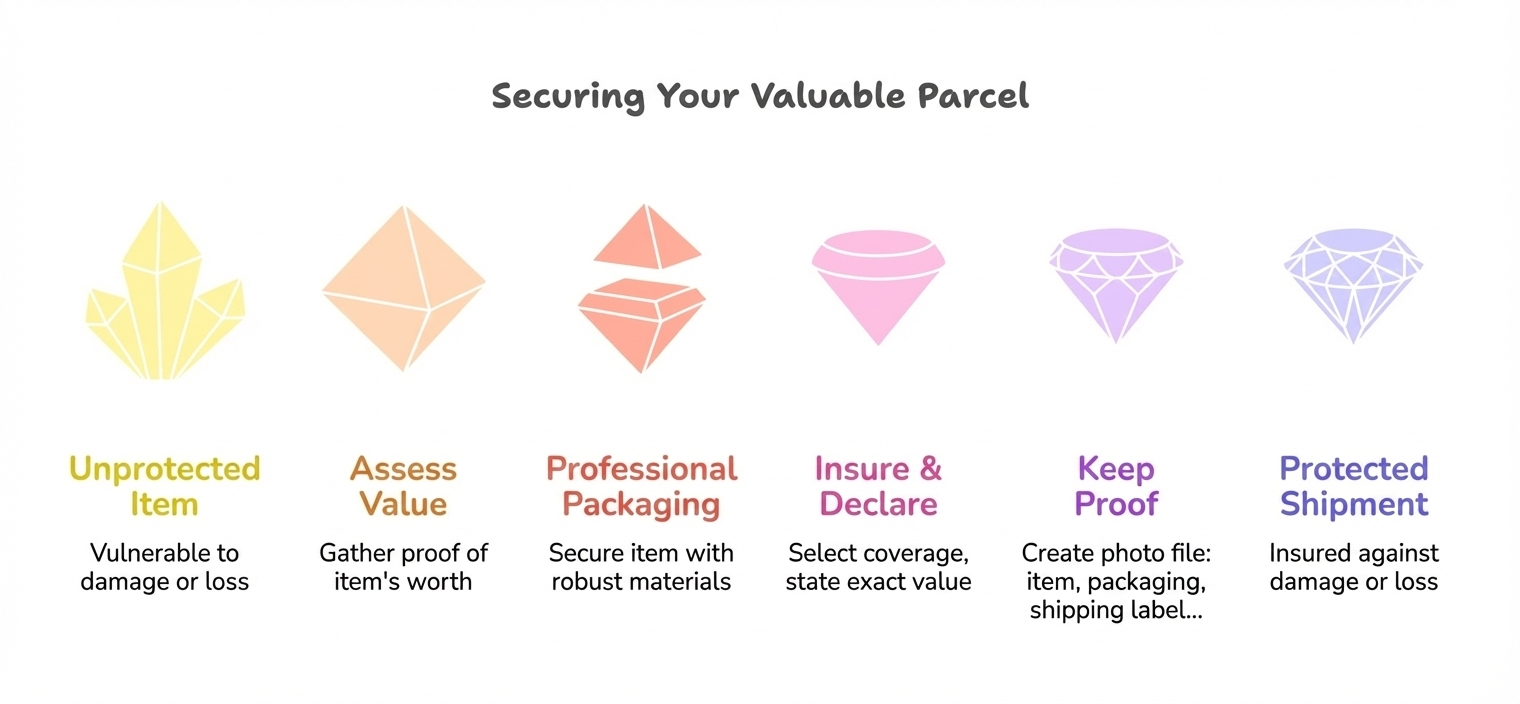 Securing Your Valuable Parcel

Unprotected Item
Vulnerable to damage or loss

Assess Value
Gather proof of item's worth

Professional Packaging
Secure item with robust materials

Insure & Declare
Select coverage, state exact value

Keep Proof
Create photo file: item, packaging, shipping label...

Protected Shipment
Insured against damage or loss